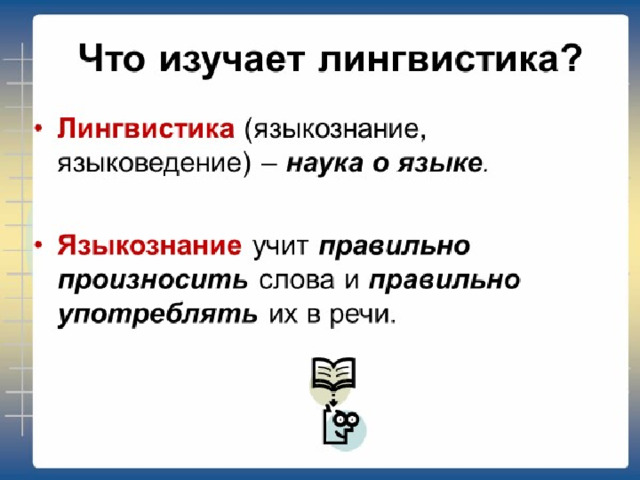 Что изучает лингвистика?

• Лингвистика (языкознание, языковедение) – наука о языке.

• Языкознание учит правильно произносить слова и правильно употреблять их в речи.